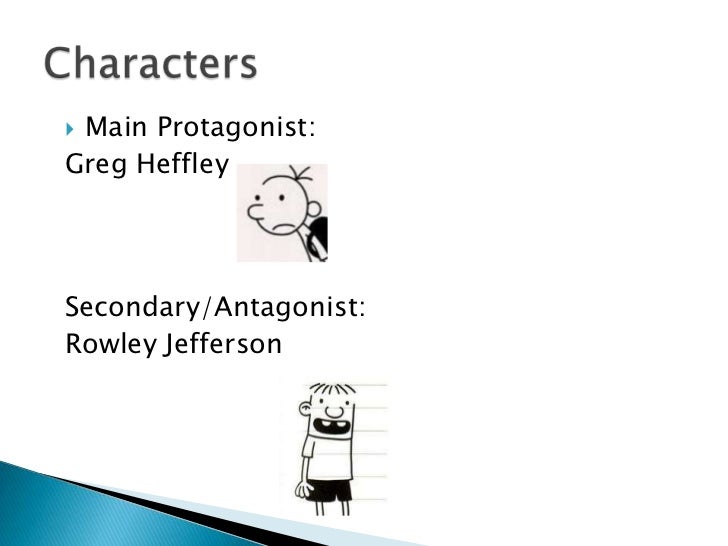 Characters

Main Protagonist:
Greg Heffley

Secondary/Antagonist:
Rowley Jefferson